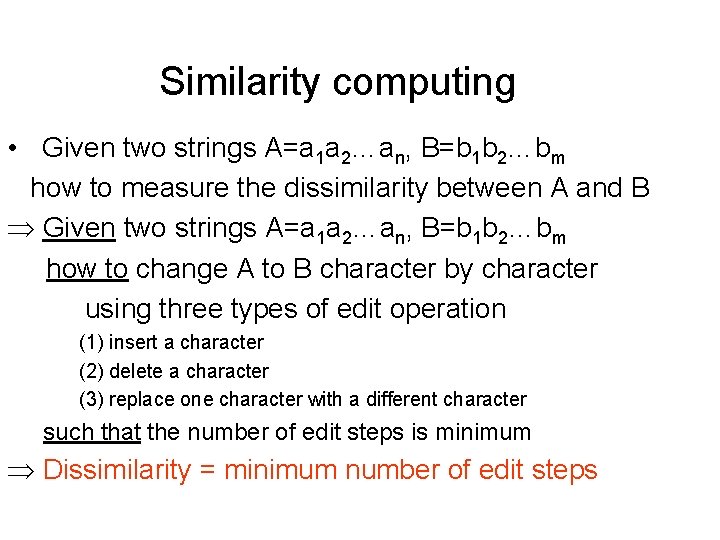 Similarity computing

• Given two strings $A=a_1a_2\ldots a_n$, $B=b_1b_2\ldots b_m$
how to measure the dissimilarity between A and B

$\Rightarrow$ Given two strings $A=a_1a_2\ldots a_n$, $B=b_1b_2\ldots b_m$
how to change A to B character by character
using three types of edit operation
(1) insert a character
(2) delete a character
(3) replace one character with a different character
such that the number of edit steps is minimum

$\Rightarrow$ Dissimilarity = minimum number of edit steps